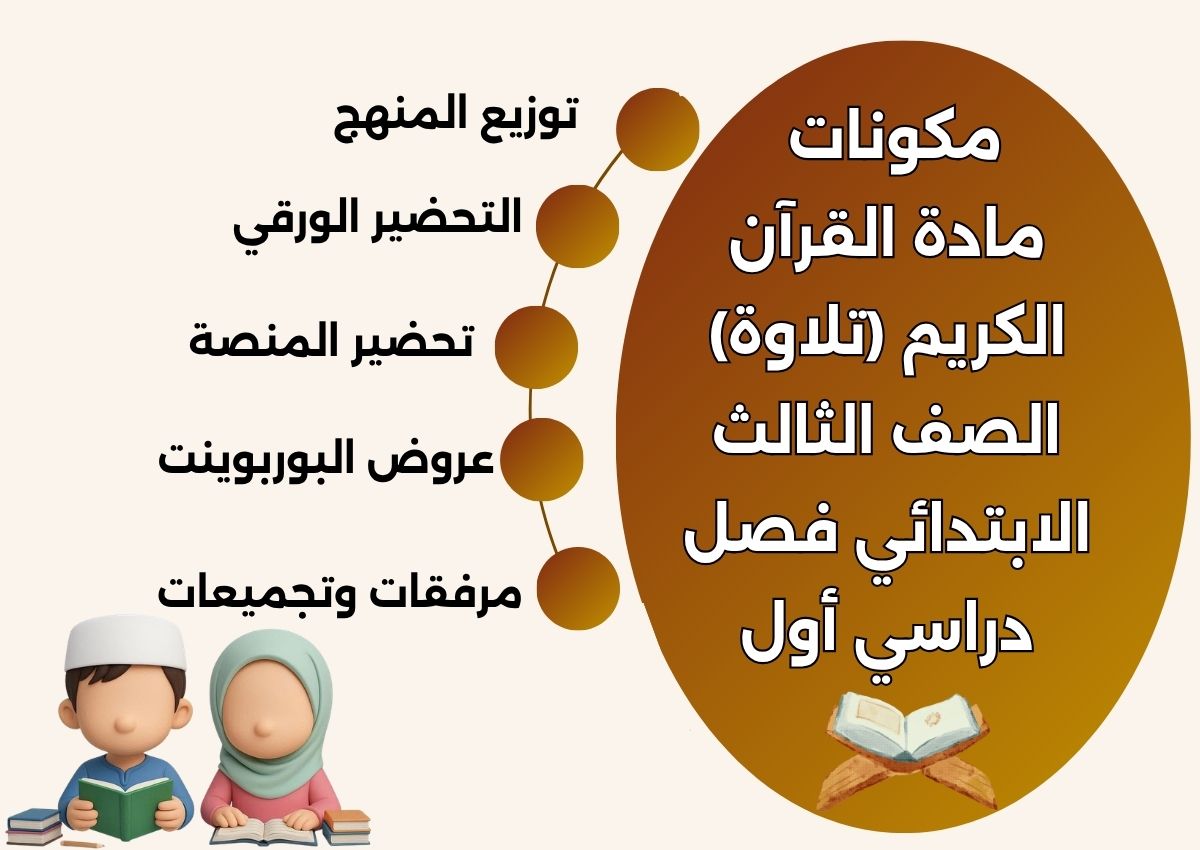 مكونات مادة القرآن الكريم (تلاوة) الصف الثالث الابتدائي فصل دراسي أول

توزيع المنهج

التحضير الورقي

تحضير المنصة

عروض البوربوينت

مرفقات وتجميعات